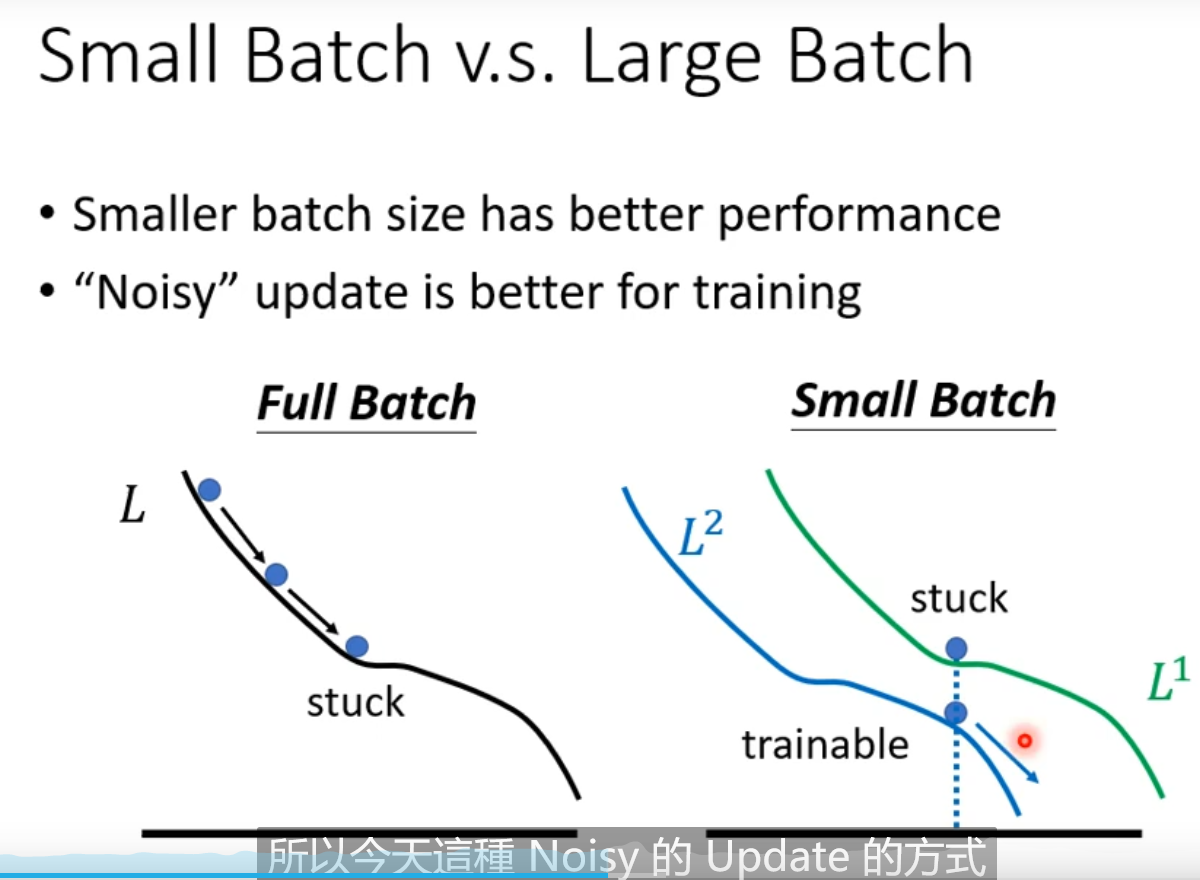 Small Batch v.s. Large Batch

• Smaller batch size has better performance
• “Noisy” update is better for training

Full Batch

$L$

stuck

Small Batch

$L^2$

stuck

$L^1$

trainable

所以今天這種 Noisy 的 Update 的方式